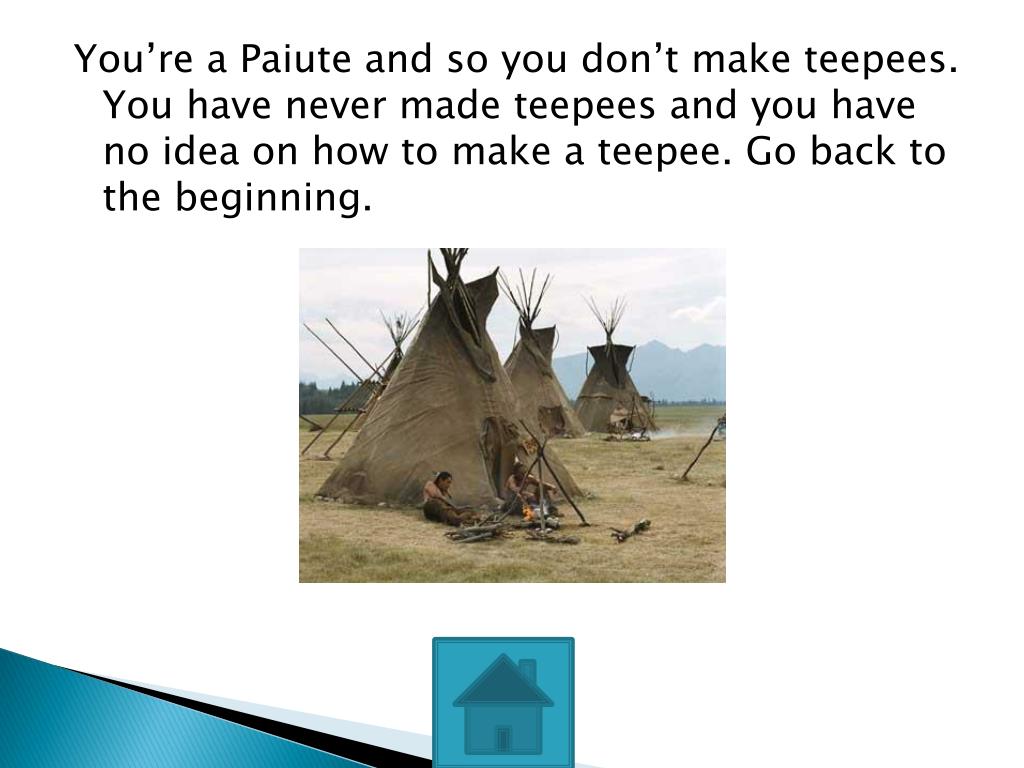 You’re a Paiute and so you don’t make teepees. You have never made teepees and you have no idea on how to make a teepee. Go back to the beginning.